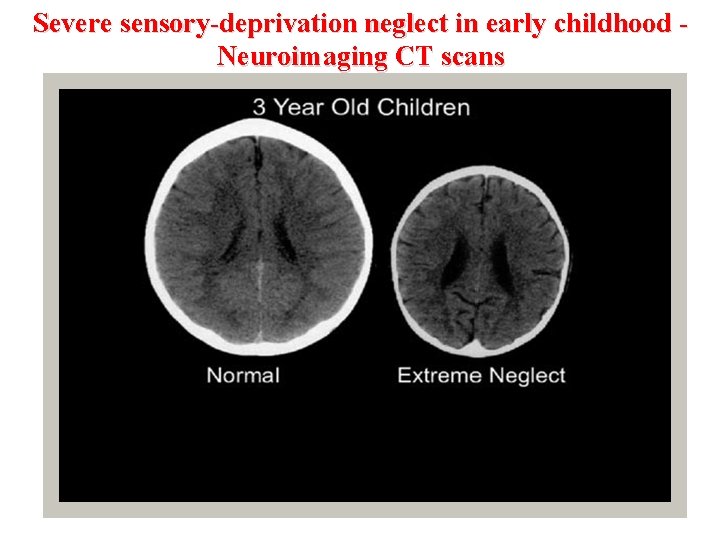 Severe sensory-deprivation neglect in early childhood - Neuroimaging CT scans

3 Year Old Children

Normal

Extreme Neglect